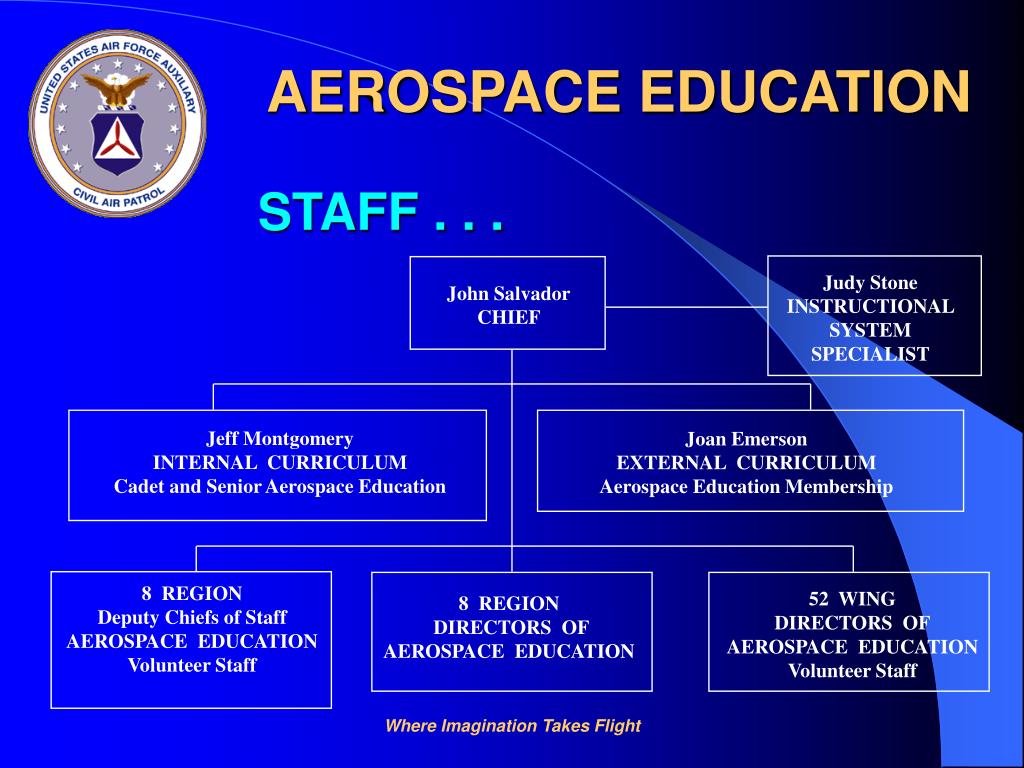 UNITED STATES AIR FORCE AUXILIARY
CIVIL AIR PATROL

AEROSPACE EDUCATION

STAFF . . .

John Salvador
CHIEF

Judy Stone
INSTRUCTIONAL SYSTEM SPECIALIST

Jeff Montgomery
INTERNAL CURRICULUM
Cadet and Senior Aerospace Education

Joan Emerson
EXTERNAL CURRICULUM
Aerospace Education Membership

8 REGION
Deputy Chiefs of Staff
AEROSPACE EDUCATION
Volunteer Staff

8 REGION
DIRECTORS OF
AEROSPACE EDUCATION

52 WING
DIRECTORS OF
AEROSPACE EDUCATION
Volunteer Staff

Where Imagination Takes Flight